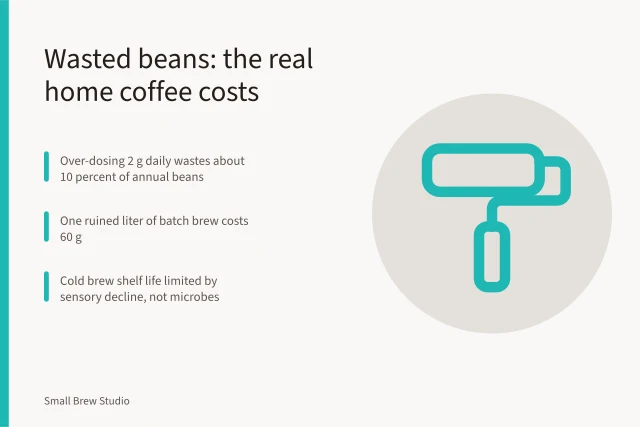 Wasted beans: the real home coffee costs

Over-dosing 2 g daily wastes about 10 percent of annual beans

One ruined liter of batch brew costs 60 g

Cold brew shelf life limited by sensory decline, not microbes

Small Brew Studio